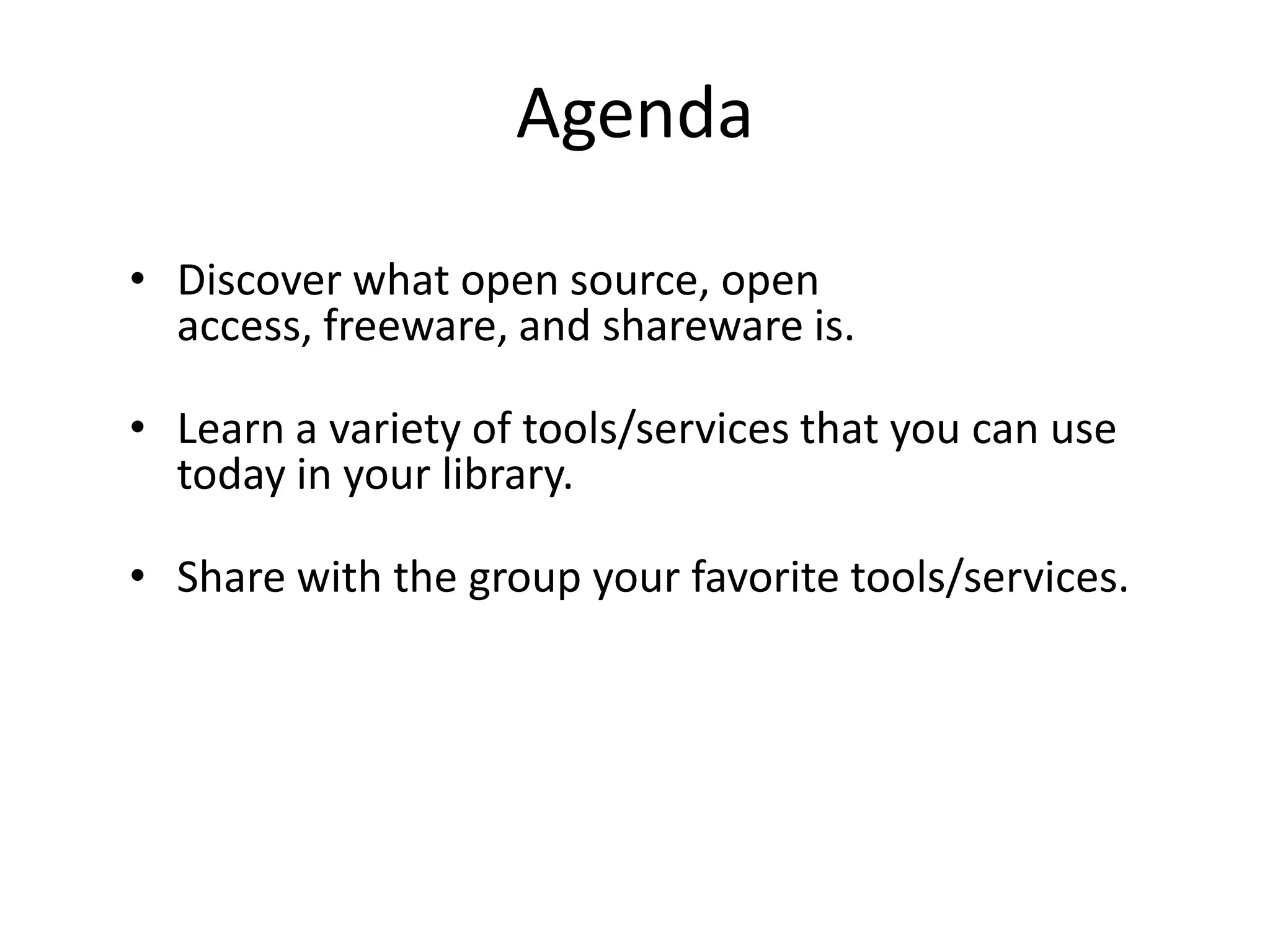 Agenda

• Discover what open source, open access, freeware, and shareware is.

• Learn a variety of tools/services that you can use today in your library.

• Share with the group your favorite tools/services.